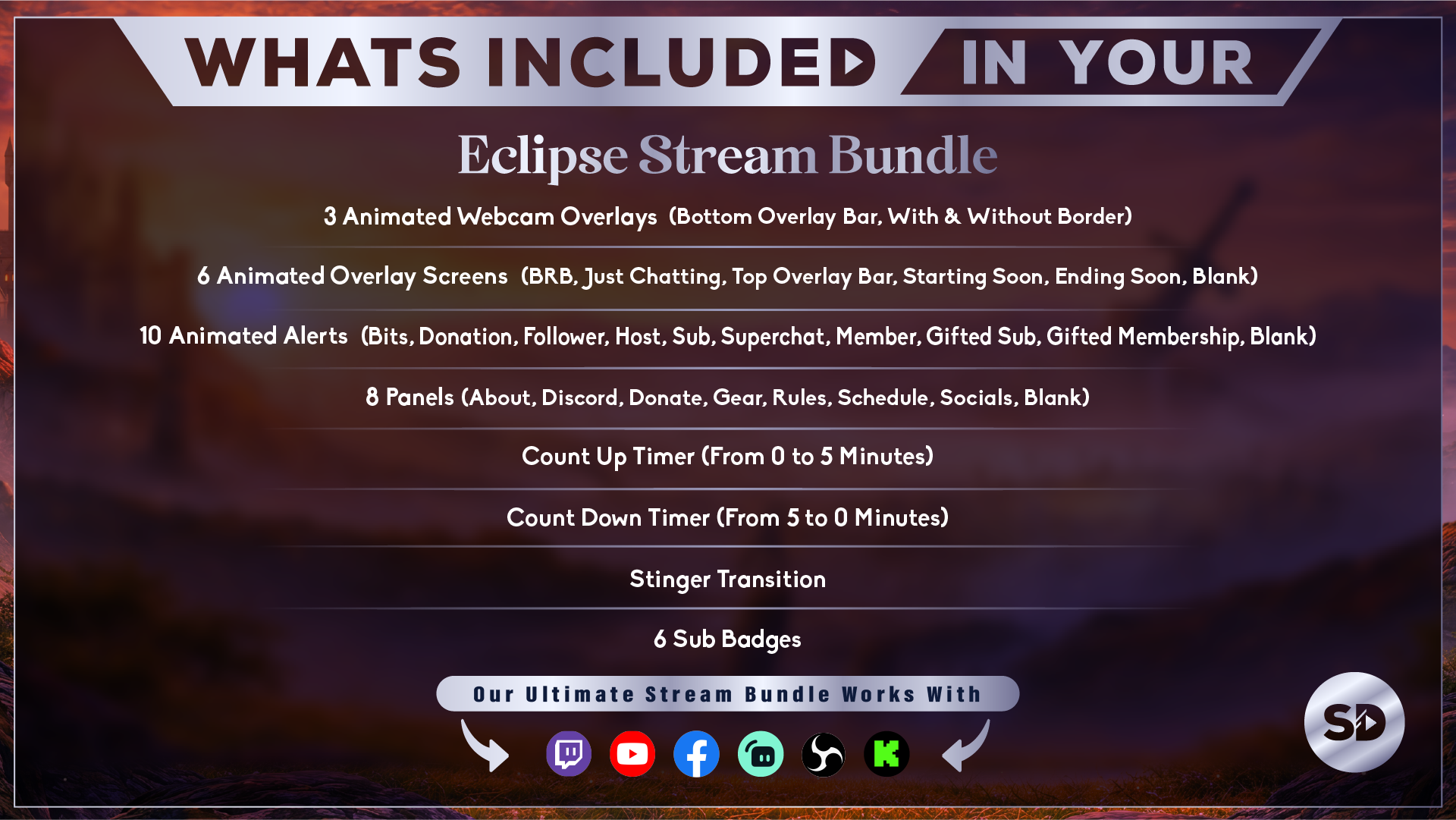 WHATS INCLUDED IN YOUR

Eclipse Stream Bundle

3 Animated Webcam Overlays (Bottom Overlay Bar, With & Without Border)

6 Animated Overlay Screens (BRB, Just Chatting, Top Overlay Bar, Starting Soon, Ending Soon, Blank)

10 Animated Alerts (Bits, Donation, Follower, Host, Sub, Superchat, Member, Gifted Sub, Gifted Membership, Blank)

8 Panels (About, Discord, Donate, Gear, Rules, Schedule, Socials, Blank)

Count Up Timer (From 0 to 5 Minutes)

Count Down Timer (From 5 to 0 Minutes)

Stinger Transition

6 Sub Badges

Our Ultimate Stream Bundle Works With

SD